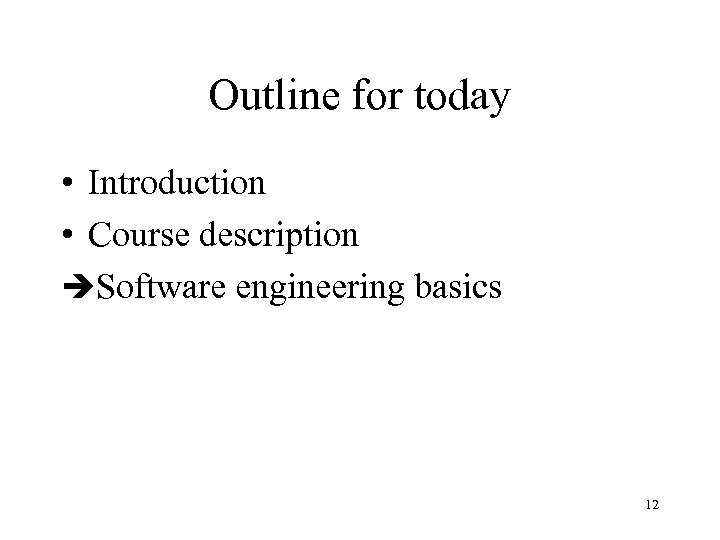 Outline for today

• Introduction
• Course description
➔Software engineering basics

12